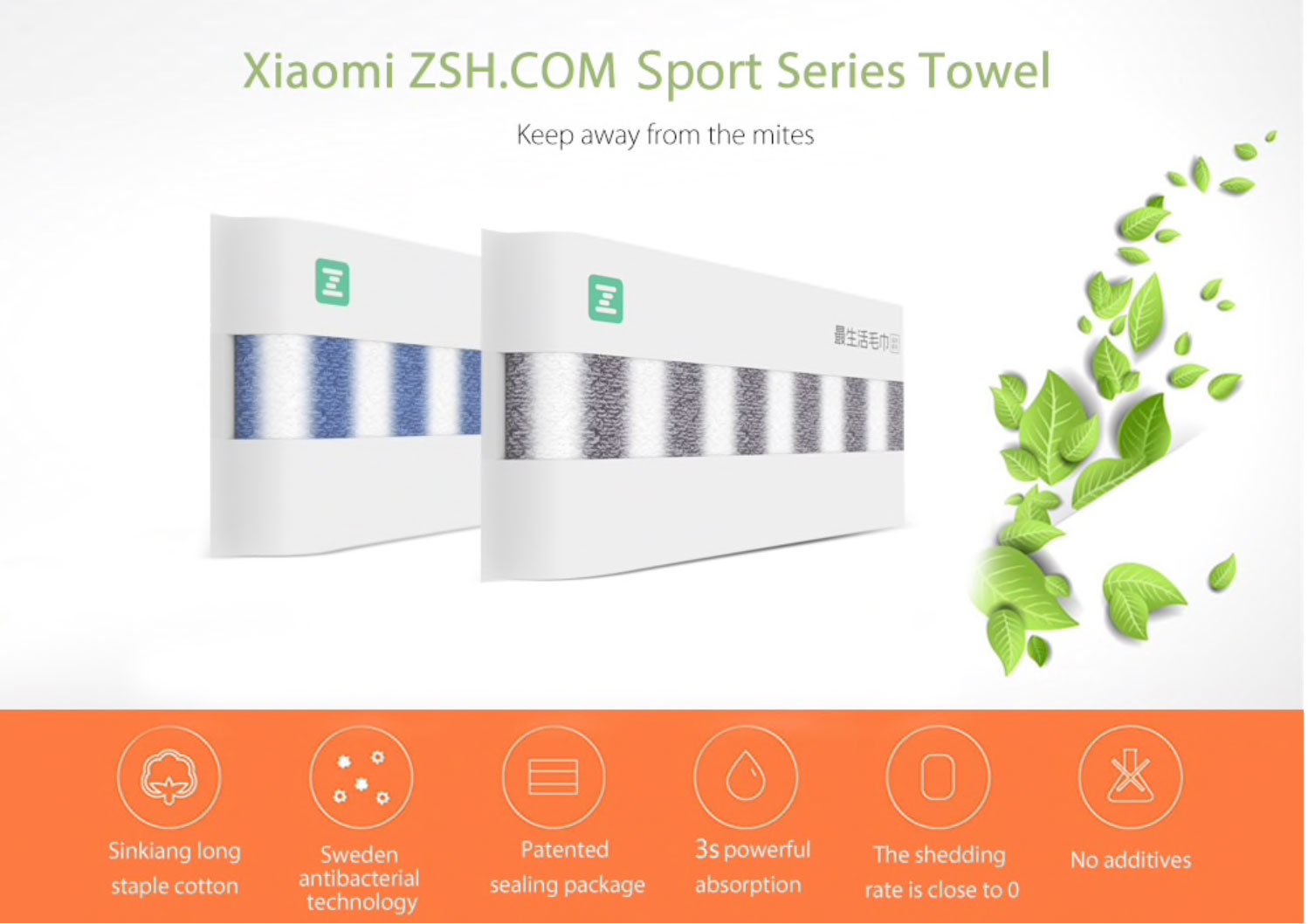 Xiaomi ZSH.COM Sport Series Towel

Keep away from the mites

最生活毛巾

Sinkiang long staple cotton

Sweden antibacterial technology

Patented sealing package

3s powerful absorption

The shedding rate is close to 0

No additives